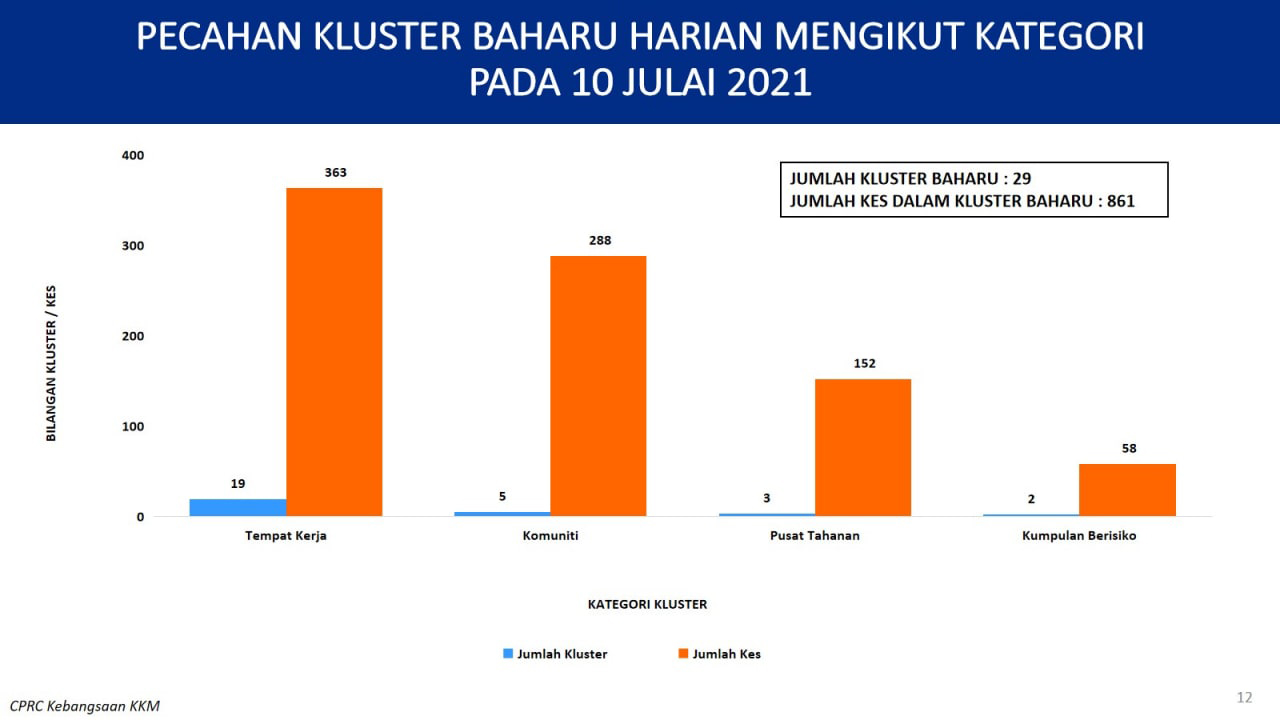 PECAHAN KLUSTER BAHARU HARIAN MENGIKUT KATEGORI PADA 10 JULAI 2021

JUMLAH KLUSTER BAHARU : 29
JUMLAH KES DALAM KLUSTER BAHARU : 861

BILANGAN KLUSTER / KES

400
300
200
100
0

19
363
5
288
3
152
2
58

Tempat Kerja
Komuniti
Pusat Tahanan
Kumpulan Berisiko

KATEGORI KLUSTER

Jumlah Kluster
Jumlah Kes

CPRC Kebangsaan KKM

12